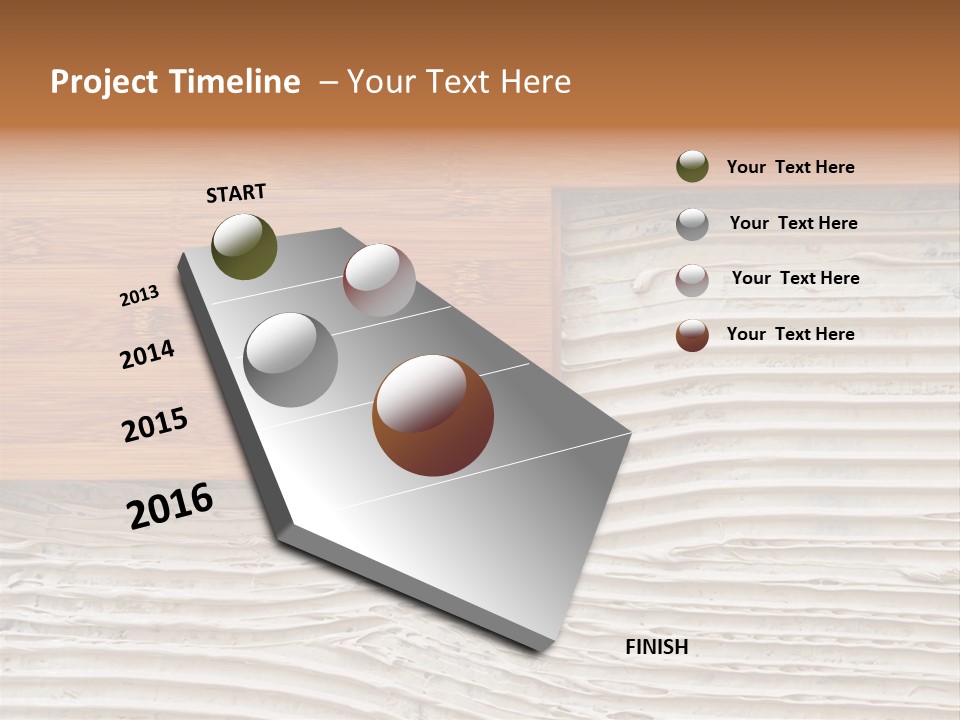 Project Timeline – Your Text Here

START

2013

2014

2015

2016

FINISH

Your Text Here

Your Text Here

Your Text Here

Your Text Here